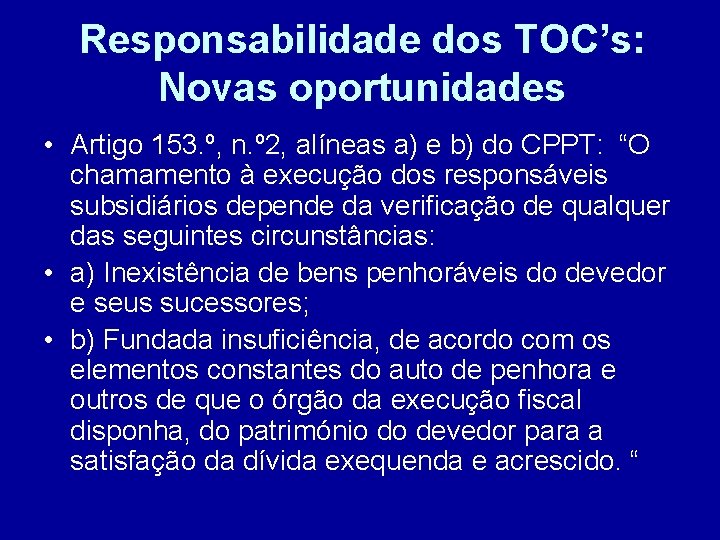 Responsabilidade dos TOC's: Novas oportunidades

• Artigo 153.º, n.º2, alíneas a) e b) do CPPT: "O chamamento à execução dos responsáveis subsidiários depende da verificação de qualquer das seguintes circunstâncias:

• a) Inexistência de bens penhoráveis do devedor e seus sucessores;

• b) Fundada insuficiência, de acordo com os elementos constantes do auto de penhora e outros de que o órgão da execução fiscal disponha, do património do devedor para a satisfação da dívida exequenda e acrescido. "